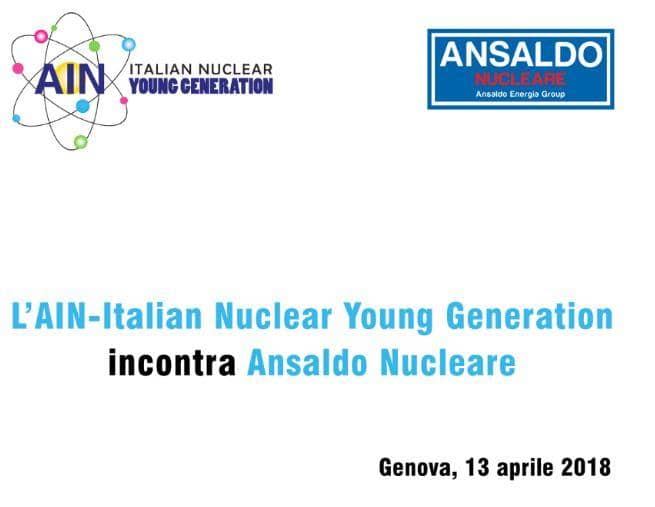 AIN ITALIAN NUCLEAR YOUNG GENERATION

ANSALDO NUCLEARE
Ansaldo Energia Group

L'AIN-Italian Nuclear Young Generation incontra Ansaldo Nucleare

Genova, 13 aprile 2018